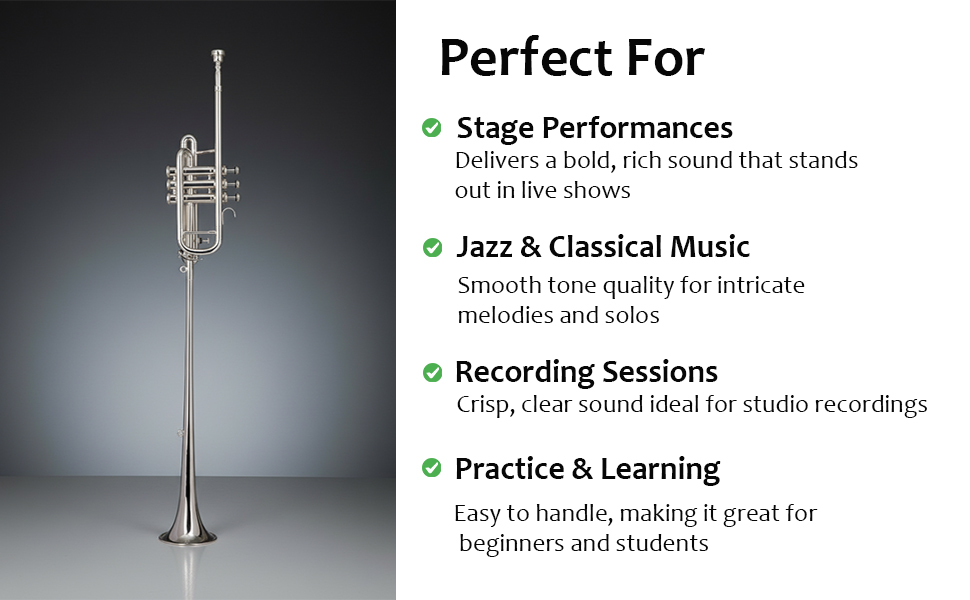 Perfect For

Stage Performances
Delivers a bold, rich sound that stands out in live shows

Jazz & Classical Music
Smooth tone quality for intricate melodies and solos

Recording Sessions
Crisp, clear sound ideal for studio recordings

Practice & Learning
Easy to handle, making it great for beginners and students